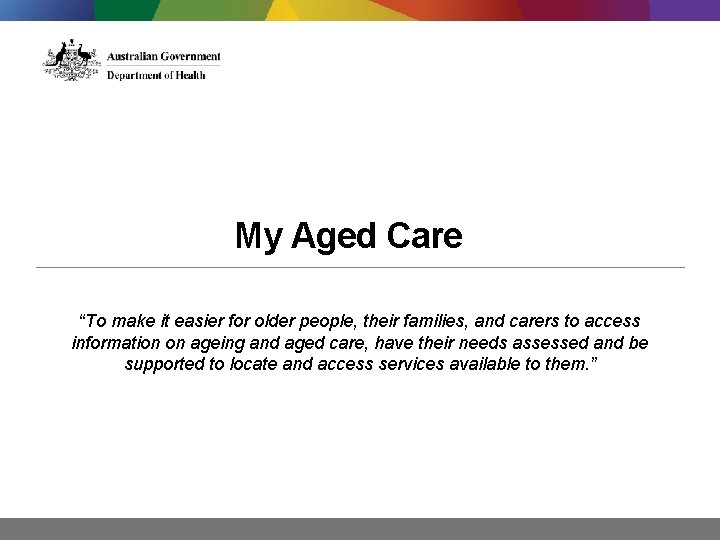 Australian Government
Department of Health

My Aged Care

“To make it easier for older people, their families, and carers to access information on ageing and aged care, have their needs assessed and be supported to locate and access services available to them.”